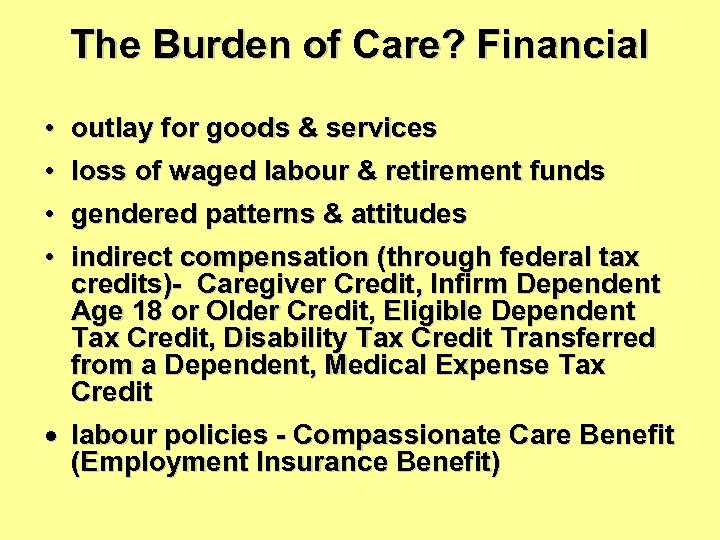 The Burden of Care? Financial

• outlay for goods & services
• loss of waged labour & retirement funds
• gendered patterns & attitudes
• indirect compensation (through federal tax credits)- Caregiver Credit, Infirm Dependent Age 18 or Older Credit, Eligible Dependent Tax Credit, Disability Tax Credit Transferred from a Dependent, Medical Expense Tax Credit
• labour policies - Compassionate Care Benefit (Employment Insurance Benefit)